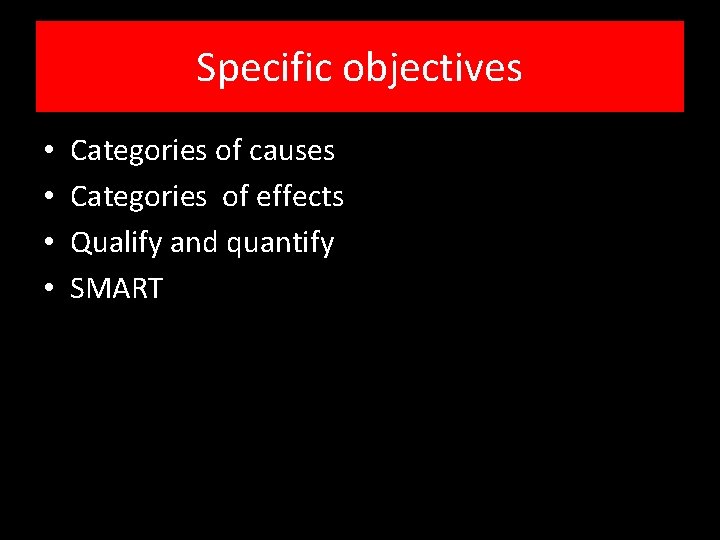 Specific objectives

• Categories of causes
• Categories of effects
• Qualify and quantify
• SMART